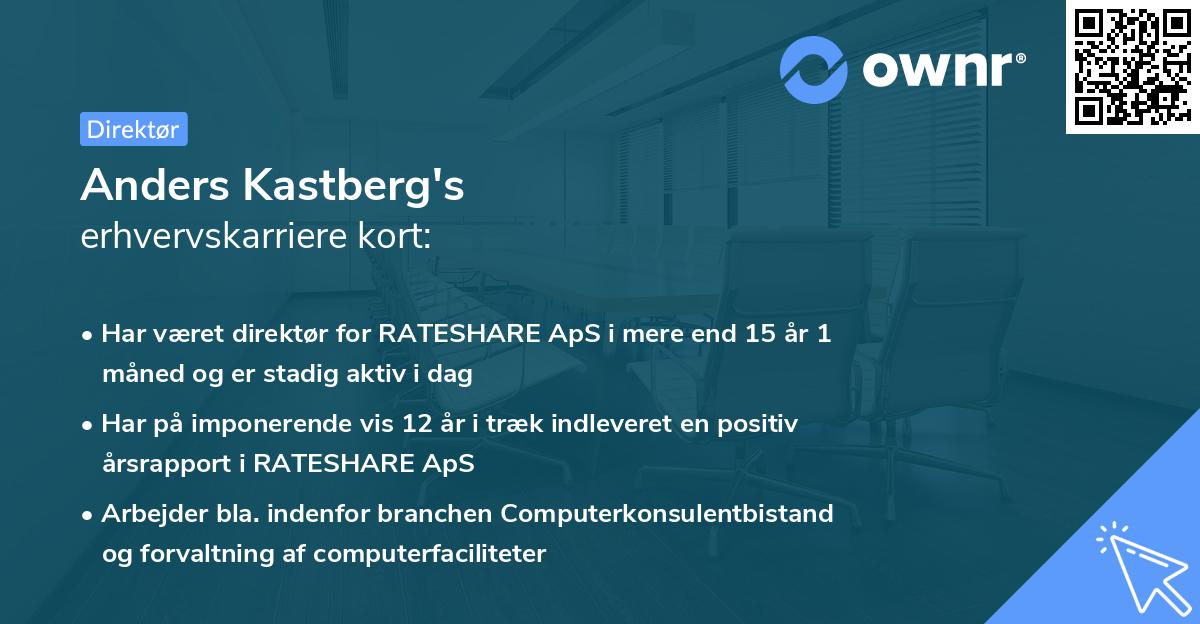 ownr®

Direktør

Anders Kastberg's
erhvervskarriere kort:

• Har været direktør for RATESHARE ApS i mere end 15 år 1 måned og er stadig aktiv i dag

• Har på imponerende vis 12 år i træk indleveret en positiv årsrapport i RATESHARE ApS

• Arbejder bla. indenfor branchen Computerkonsulentbistand og forvaltning af computerfaciliteter